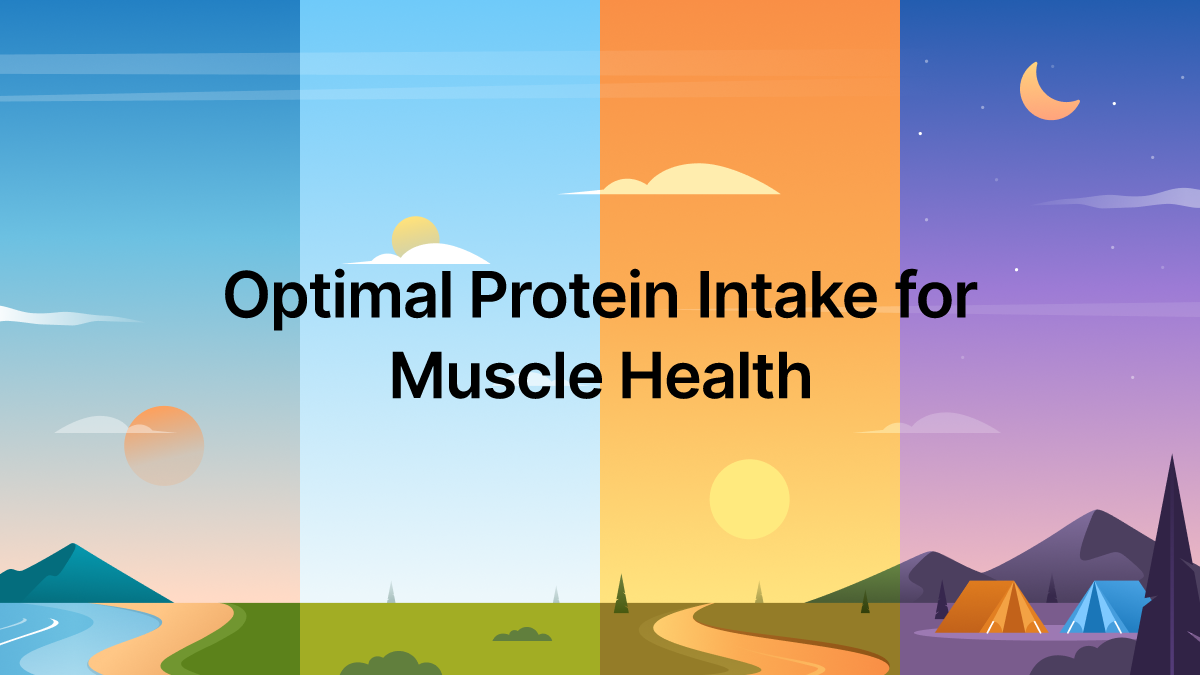 Optimal Protein Intake for Muscle Health